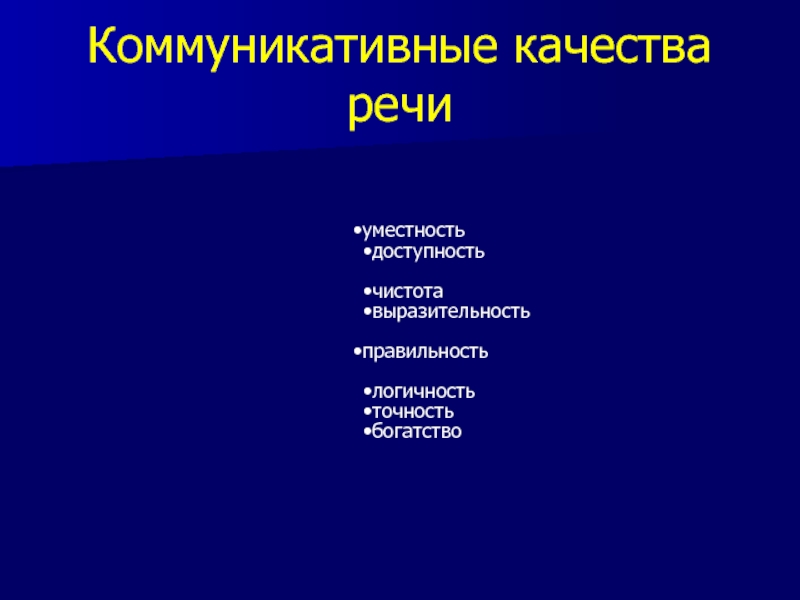 Коммуникативные качества речи

•уместность
•доступность

•чистота
•выразительность

•правильность

•логичность
•точность
•богатство